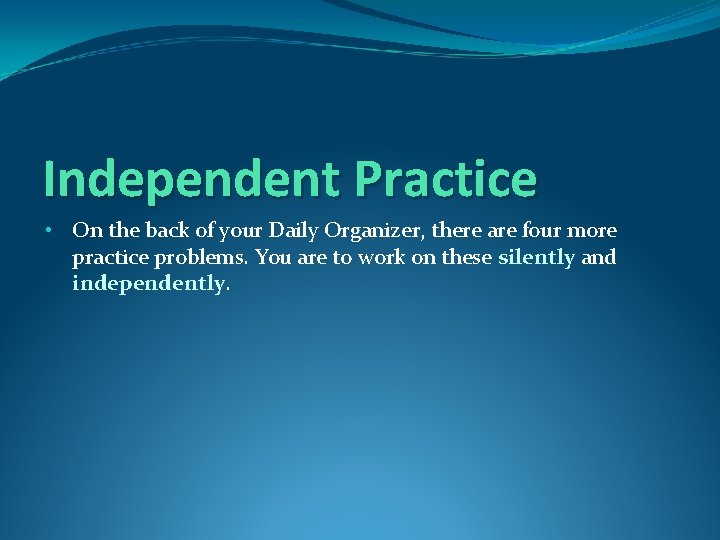 Independent Practice

• On the back of your Daily Organizer, there are four more practice problems. You are to work on these silently and independently.